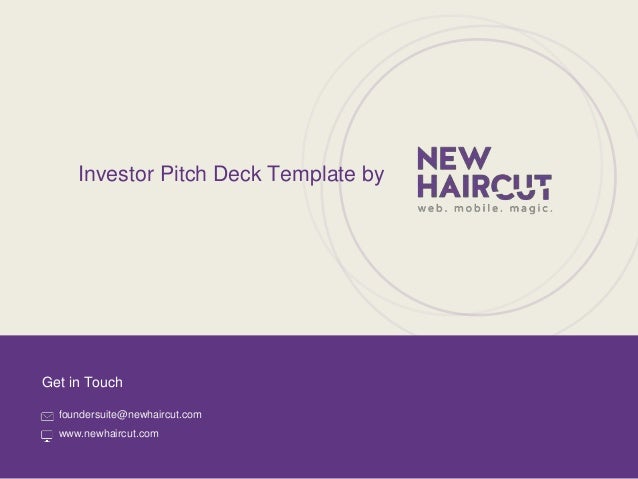 Investor Pitch Deck Template by

NEW
HAIRCUT
web. mobile. magic.

Get in Touch

foundersuite@newhaircut.com
www.newhaircut.com